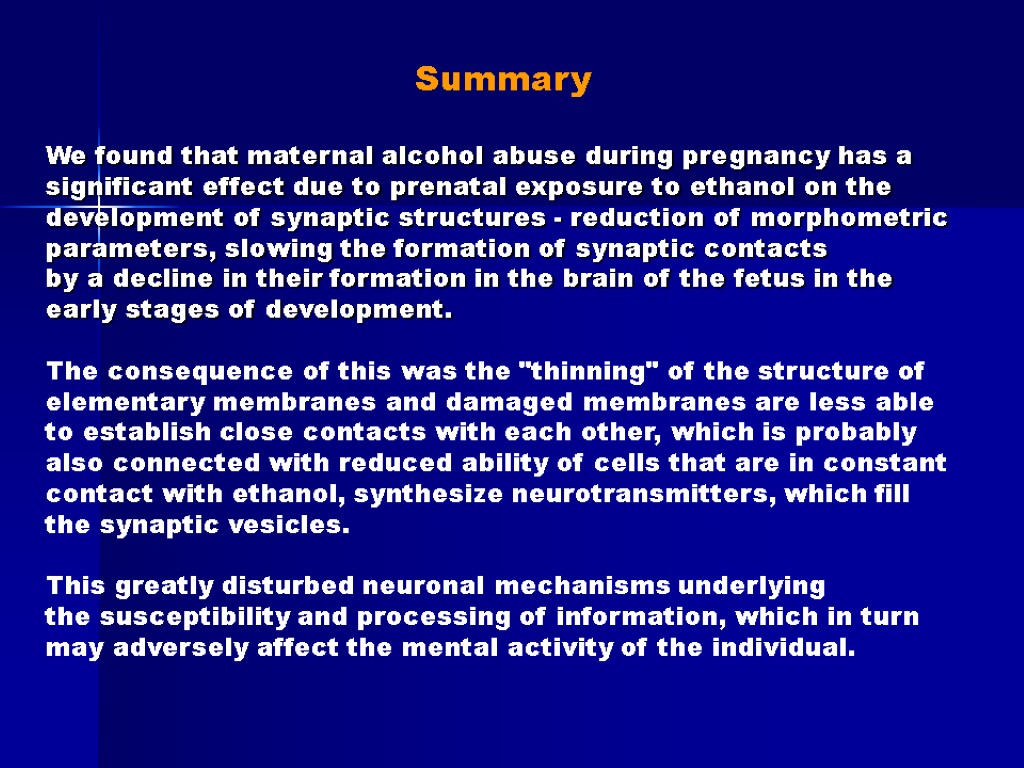 Summary

We found that maternal alcohol abuse during pregnancy has a significant effect due to prenatal exposure to ethanol on the development of synaptic structures - reduction of morphometric parameters, slowing the formation of synaptic contacts by a decline in their formation in the brain of the fetus in the early stages of development.

The consequence of this was the "thinning" of the structure of elementary membranes and damaged membranes are less able to establish close contacts with each other, which is probably also connected with reduced ability of cells that are in constant contact with ethanol, synthesize neurotransmitters, which fill the synaptic vesicles.

This greatly disturbed neuronal mechanisms underlying the susceptibility and processing of information, which in turn may adversely affect the mental activity of the individual.